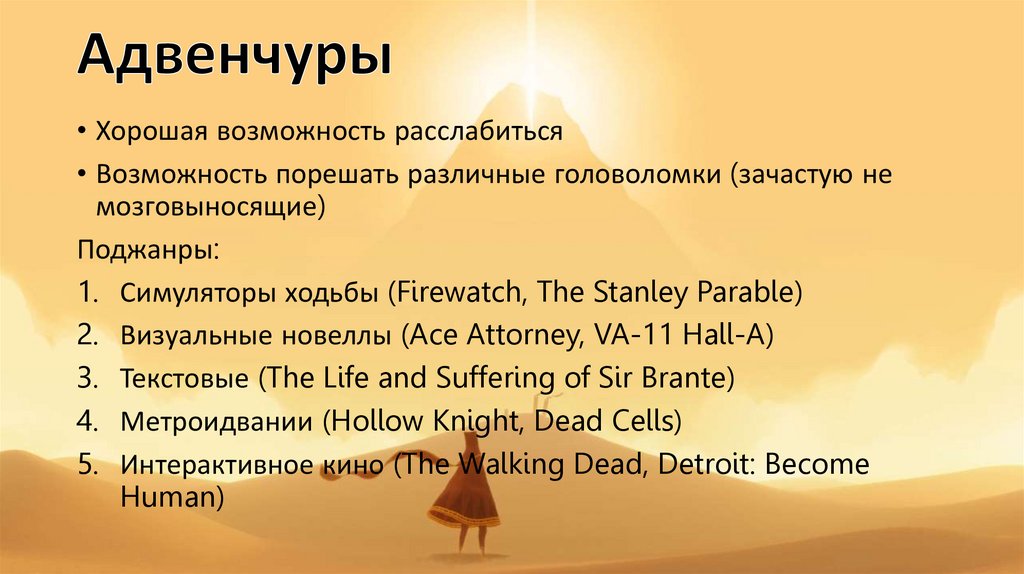 Адвенчуры

• Хорошая возможность расслабиться
• Возможность порешать различные головоломки (зачастую не мозговыносящие)

Поджанры:
1. Симуляторы ходьбы (Firewatch, The Stanley Parable)
2. Визуальные новеллы (Ace Attorney, VA-11 Hall-A)
3. Текстовые (The Life and Suffering of Sir Brante)
4. Метроидвании (Hollow Knight, Dead Cells)
5. Интерактивное кино (The Walking Dead, Detroit: Become Human)